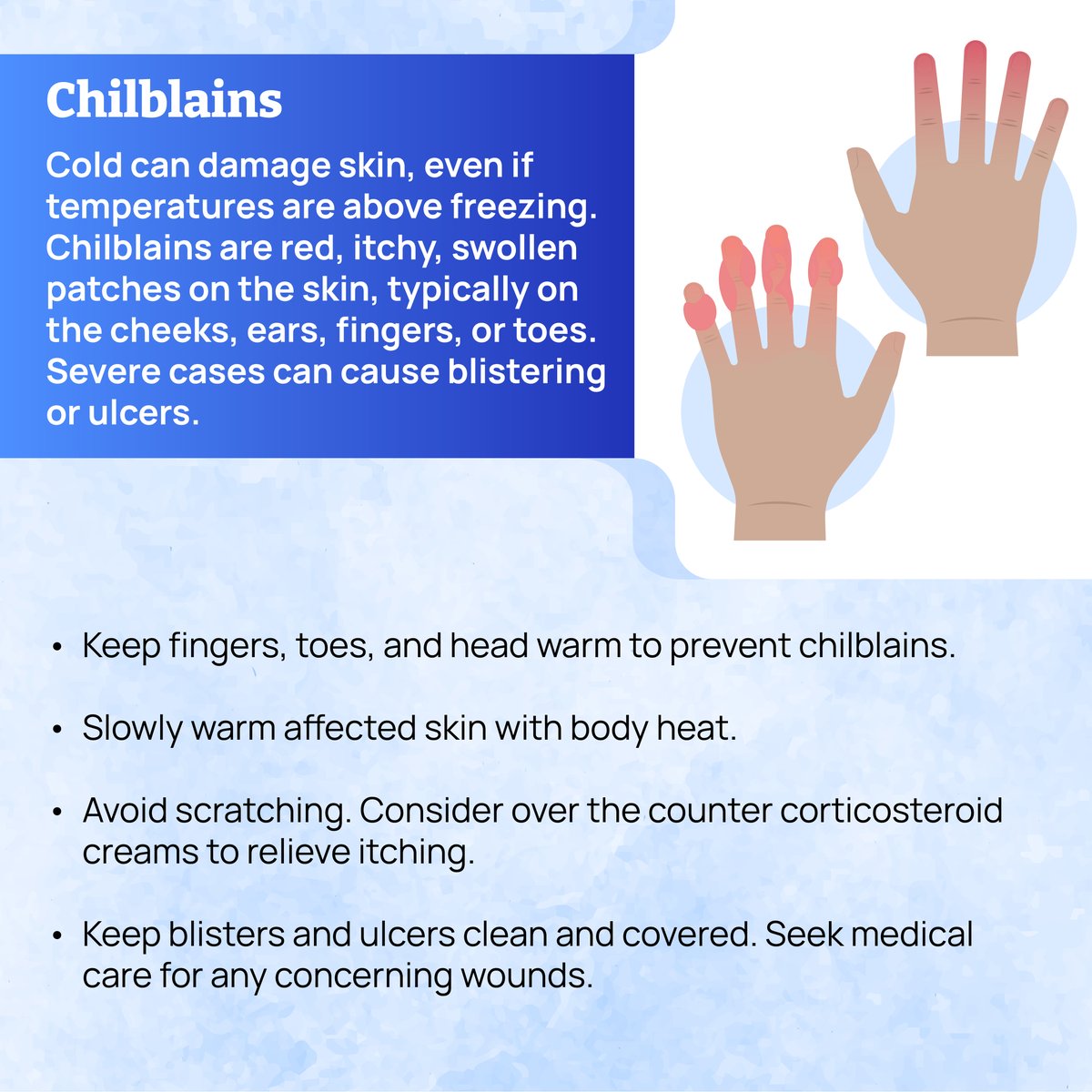 Chilblains

Cold can damage skin, even if temperatures are above freezing. Chilblains are red, itchy, swollen patches on the skin, typically on the cheeks, ears, fingers, or toes. Severe cases can cause blistering or ulcers.

• Keep fingers, toes, and head warm to prevent chilblains.

• Slowly warm affected skin with body heat.

• Avoid scratching. Consider over the counter corticosteroid creams to relieve itching.

• Keep blisters and ulcers clean and covered. Seek medical care for any concerning wounds.